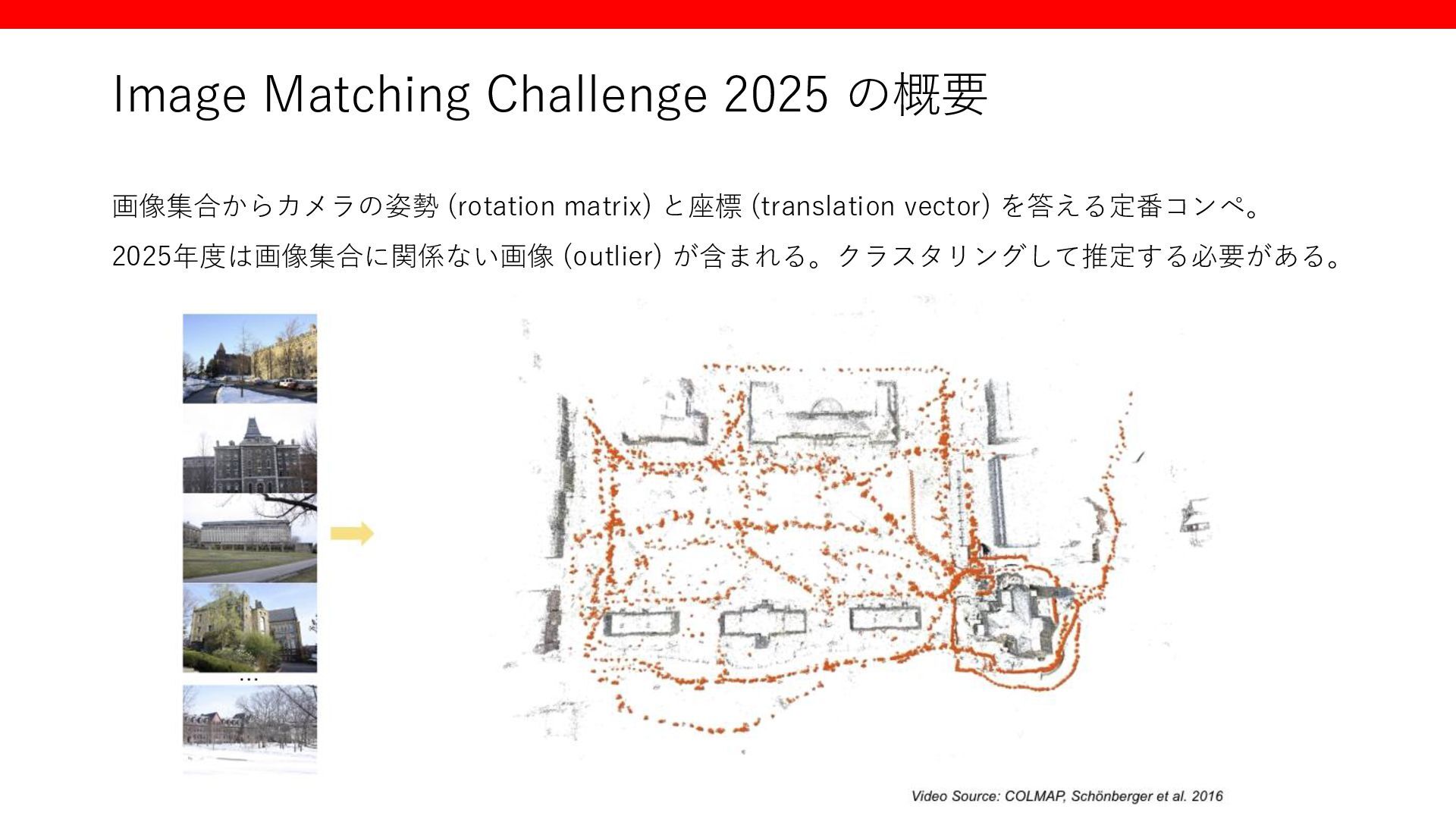 Image Matching Challenge 2025 の概要

画像集合からカメラの姿勢 (rotation matrix) と座標 (translation vector) を答える定番コンペ。

2025年度は画像集合に関係ない画像 (outlier) が含まれる。クラスタリングして推定する必要がある。

...

Video Source: COLMAP, Schönberger et al. 2016